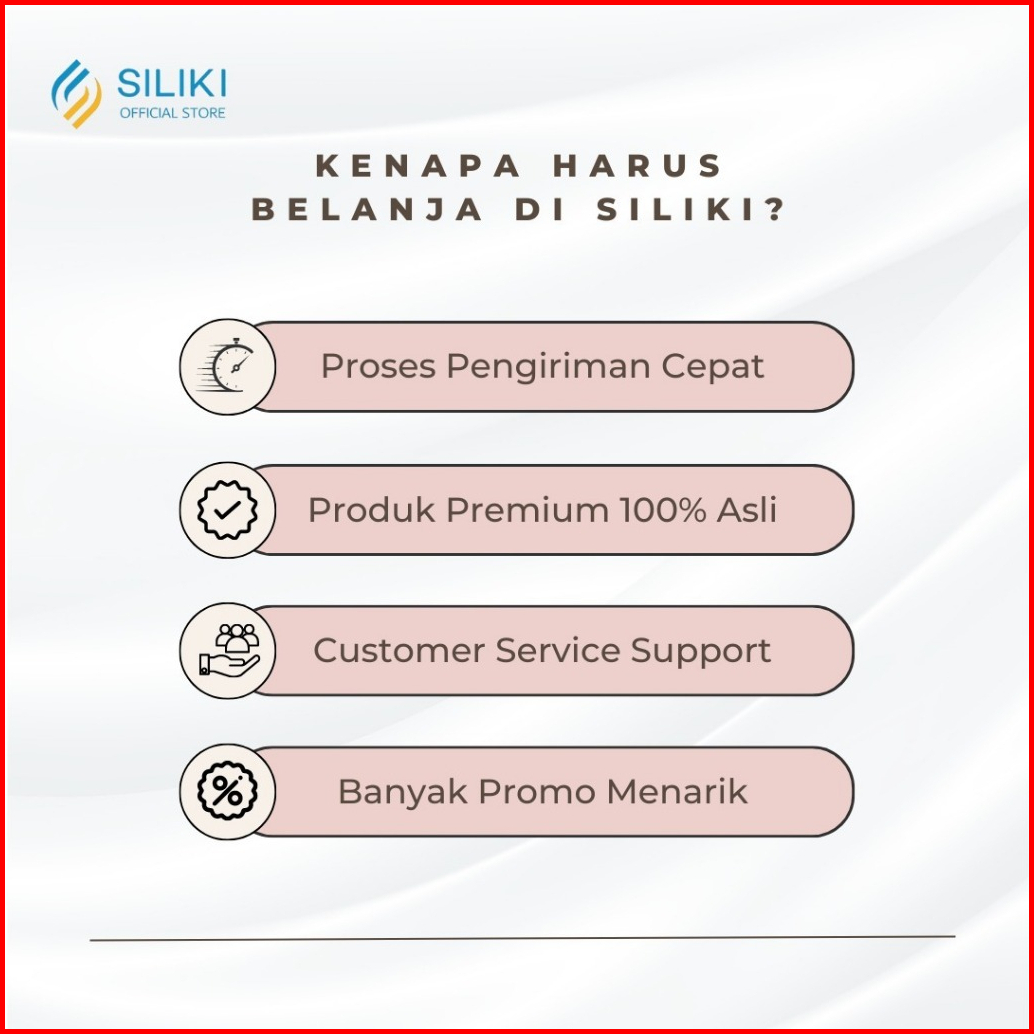 SILIKI
OFFICIAL STORE

KENAPA HARUS BELANJA DI SILIKI?

Proses Pengiriman Cepat

Produk Premium 100% Asli

Customer Service Support

Banyak Promo Menarik